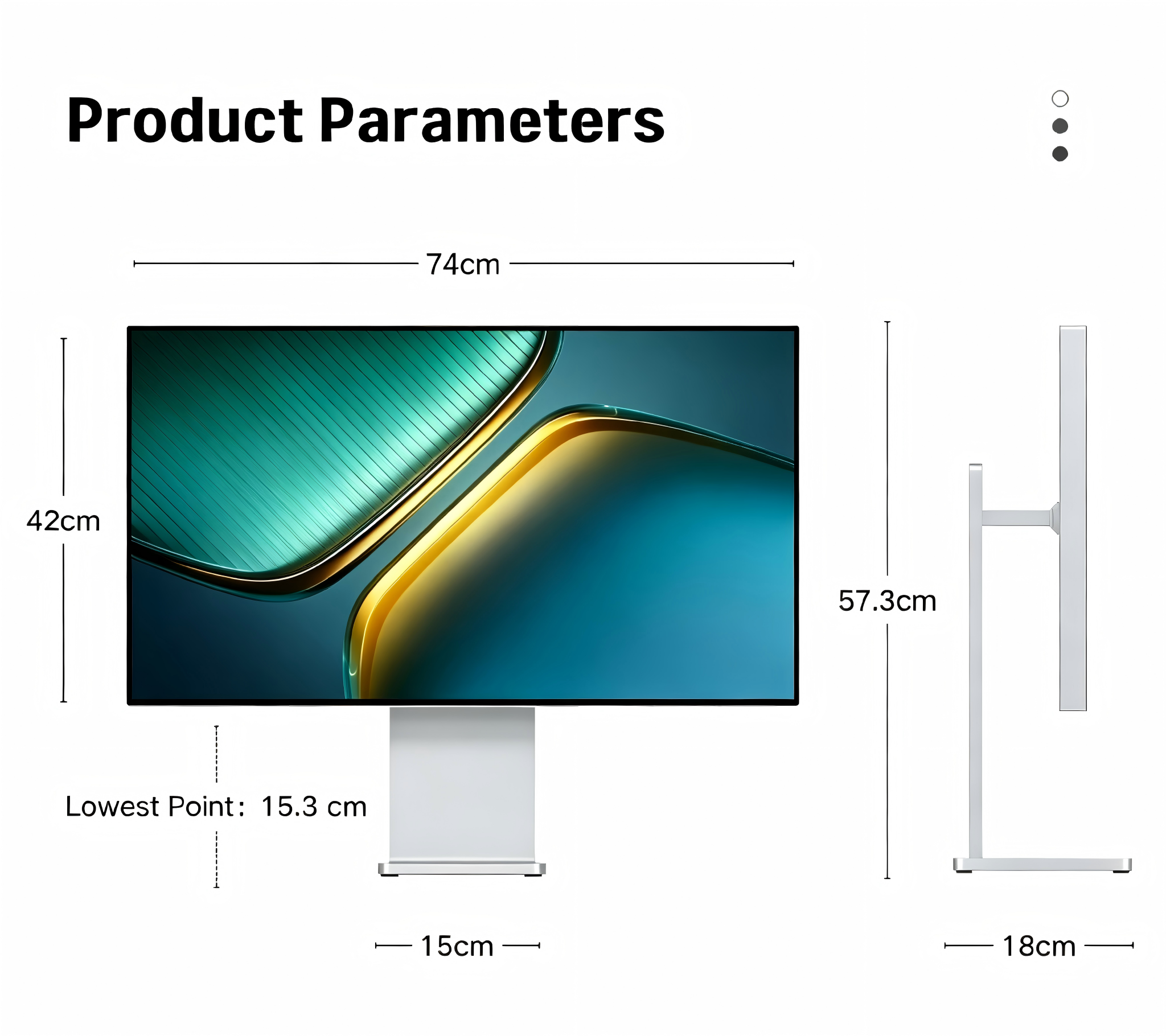 Product Parameters

74cm

42cm

57.3cm

Lowest Point: 15.3 cm

15cm

18cm